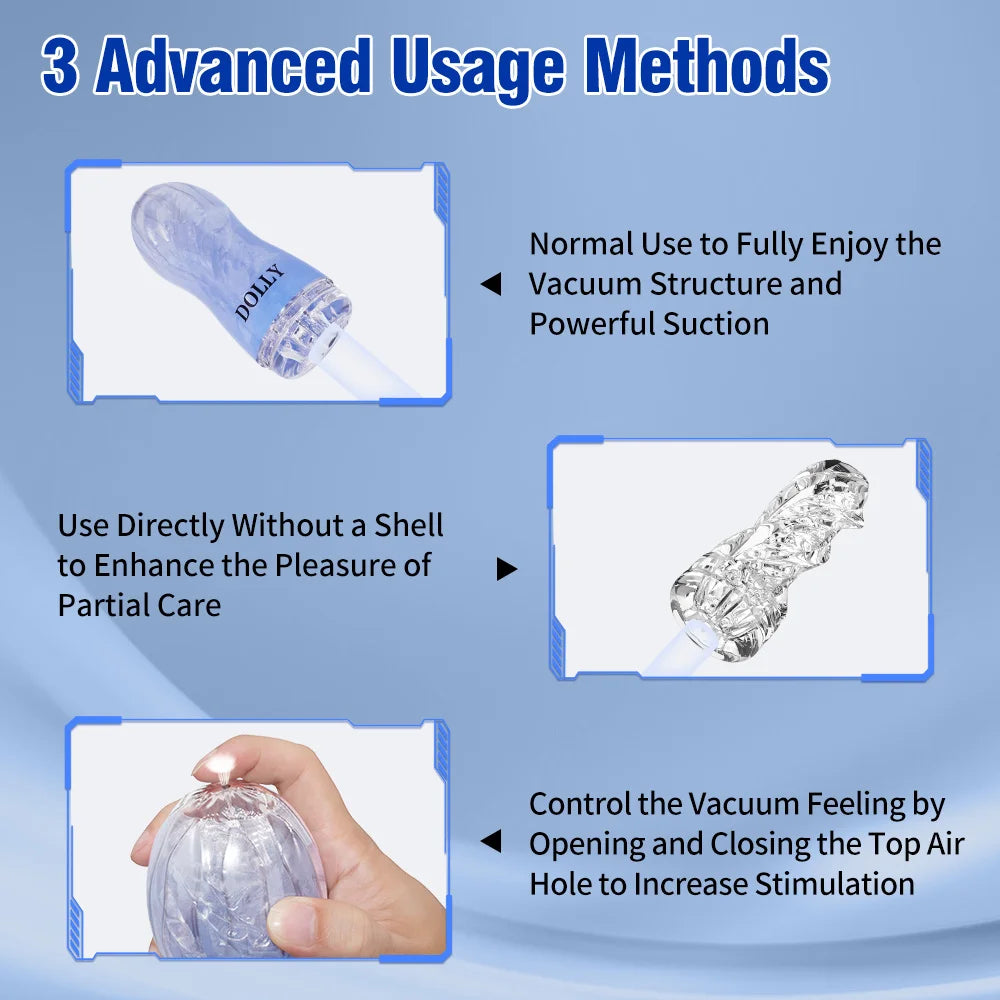 3 Advanced Usage Methods

DOLLY

Normal Use to Fully Enjoy the Vacuum Structure and Powerful Suction

Use Directly Without a Shell to Enhance the Pleasure of Partial Care

Control the Vacuum Feeling by Opening and Closing the Top Air Hole to Increase Stimulation